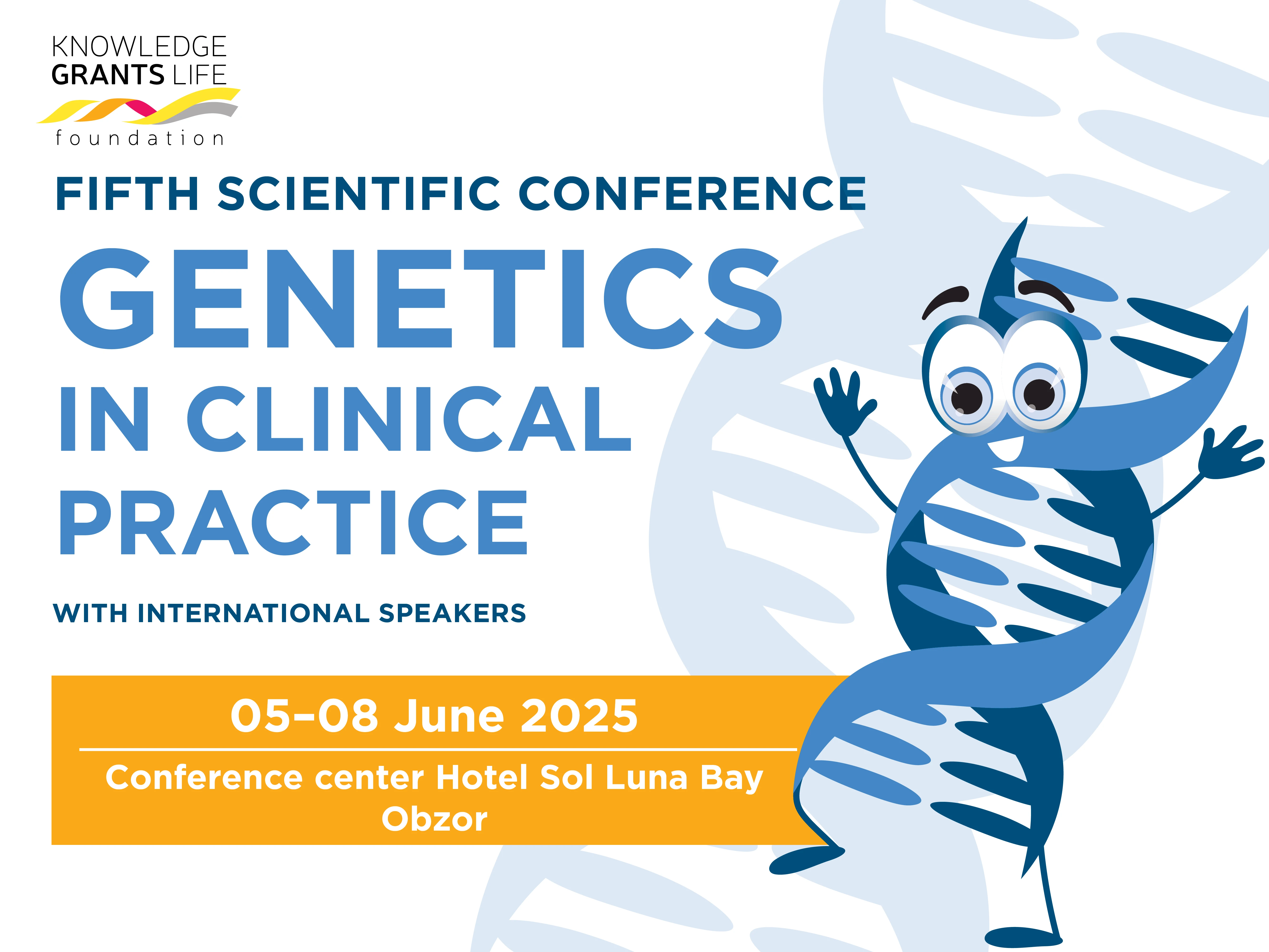 KNOWLEDGE
GRANTS LIFE
foundation

FIFTH SCIENTIFIC CONFERENCE

GENETICS
IN CLINICAL
PRACTICE

WITH INTERNATIONAL SPEAKERS

05–08 June 2025

Conference center Hotel Sol Luna Bay
Obzor